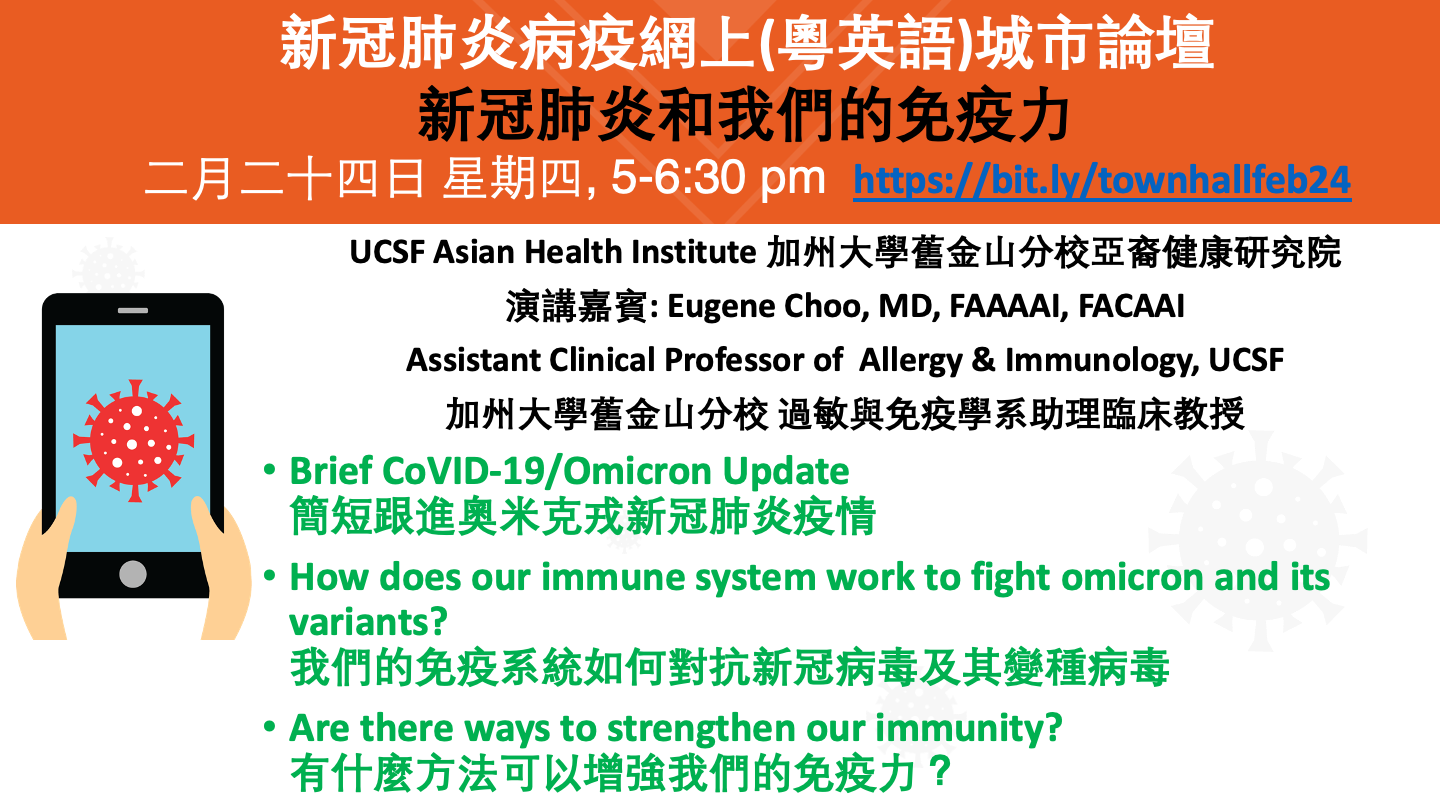 新冠肺炎病疫網上(粵英語)城市論壇
新冠肺炎和我們的免疫力
二月二十四日 星期四, 5-6:30 pm https://bit.ly/townhallfeb24

UCSF Asian Health Institute 加州大學舊金山分校亞裔健康研究院
演講嘉賓: Eugene Choo, MD, FAAAAI, FACAAI
Assistant Clinical Professor of Allergy & Immunology, UCSF
加州大學舊金山分校 過敏與免疫學系助理臨床教授

• Brief CoVID-19/Omicron Update
簡短跟進奧米克戎新冠肺炎疫情

• How does our immune system work to fight omicron and its variants?
我們的免疫系統如何對抗新冠病毒及其變種病毒

• Are there ways to strengthen our immunity?
有什麼方法可以增強我們的免疫力？